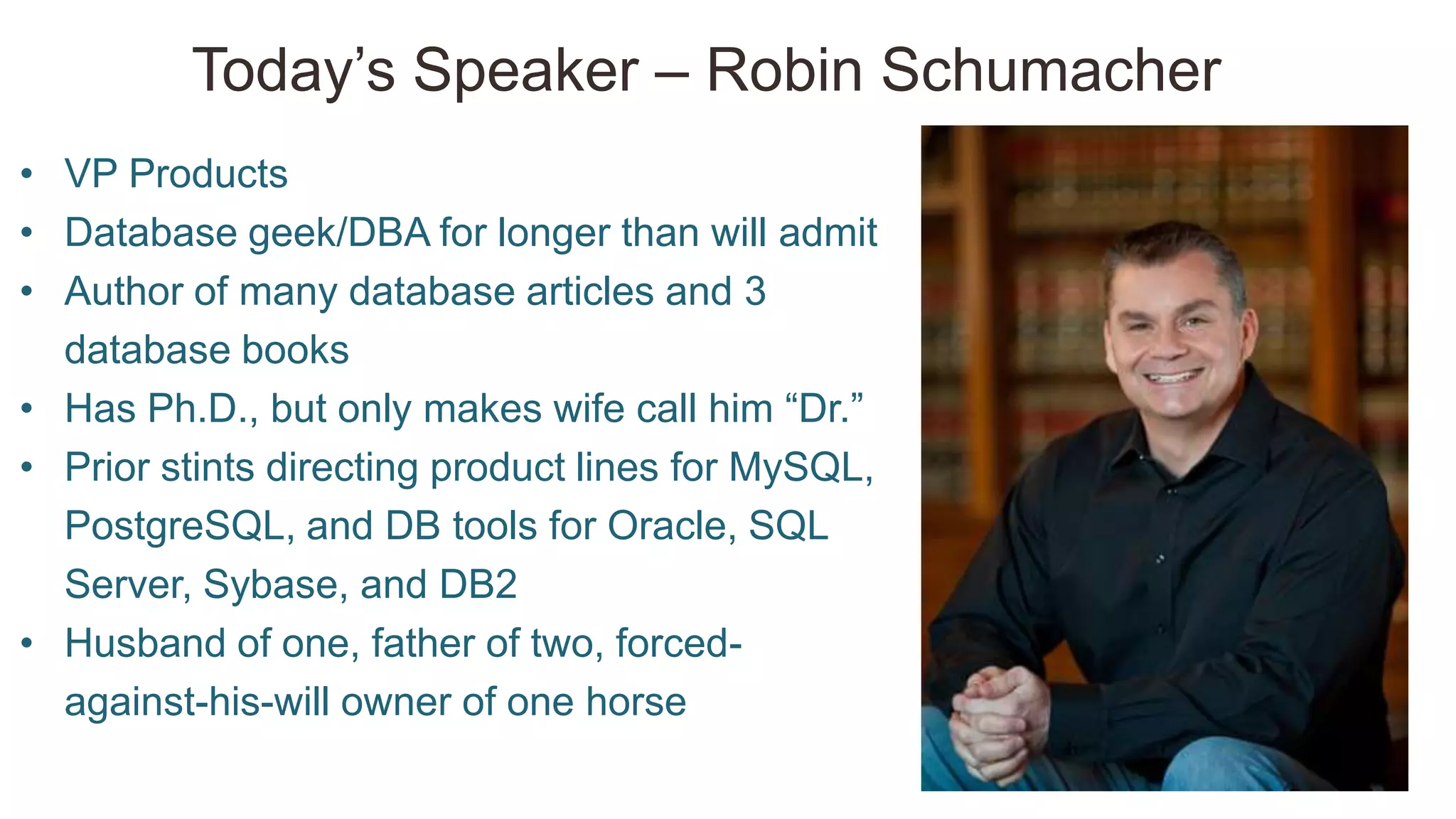 Today’s Speaker – Robin Schumacher

• VP Products
• Database geek/DBA for longer than will admit
• Author of many database articles and 3 database books
• Has Ph.D., but only makes wife call him “Dr.”
• Prior stints directing product lines for MySQL, PostgreSQL, and DB tools for Oracle, SQL Server, Sybase, and DB2
• Husband of one, father of two, forced-against-his-will owner of one horse